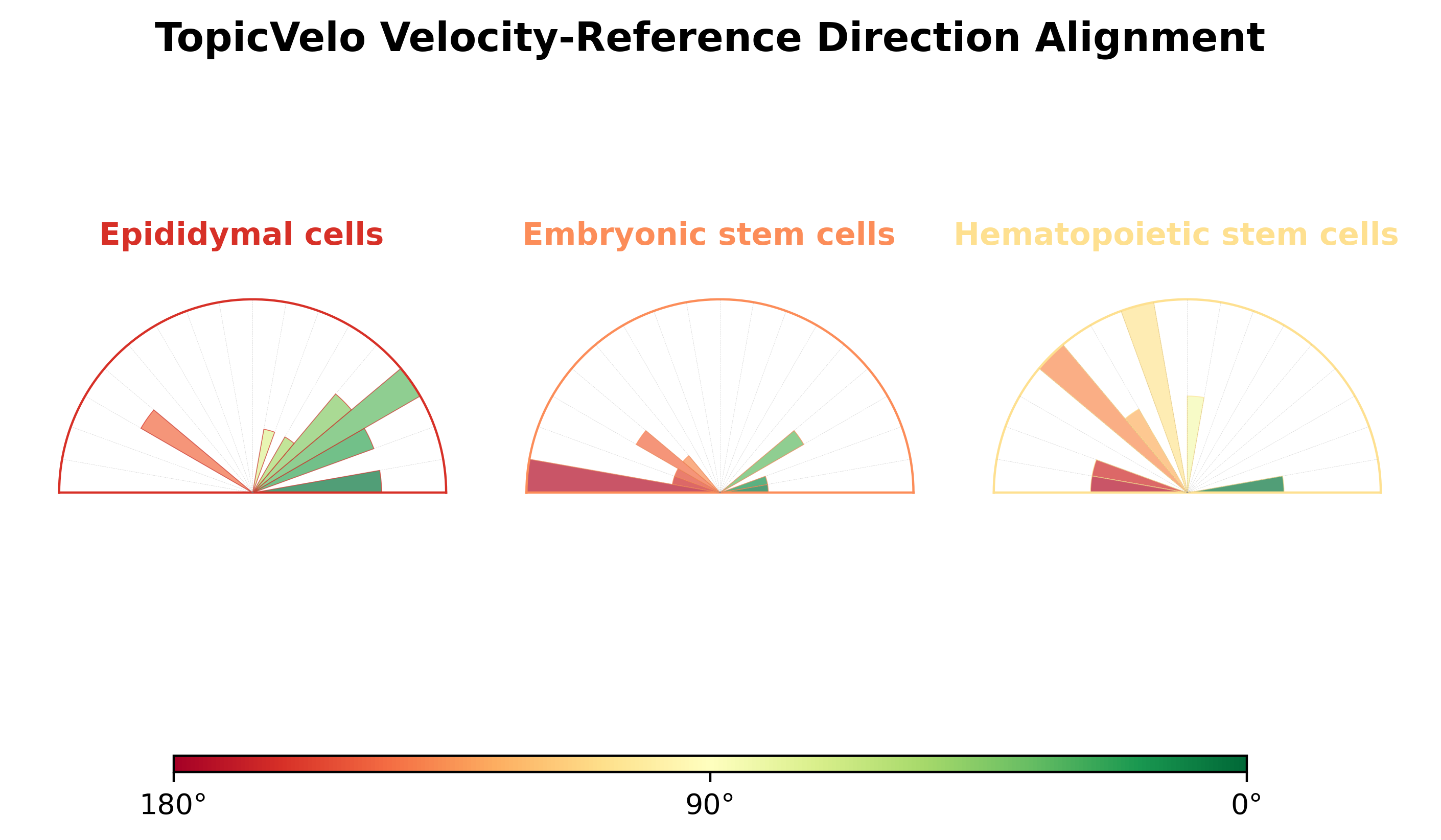 TopicVelo Velocity-Reference Direction Alignment

Epididymal cells

Embryonic stem cells

Hematopoietic stem cells

180°

90°

0°